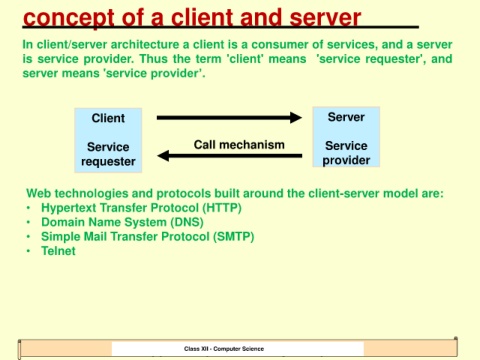 concept of a client and server

In client/server architecture a client is a consumer of services, and a server is service provider. Thus the term 'client' means 'service requester', and server means 'service provider'.

Client

Service requester

Call mechanism

Server

Service provider

Web technologies and protocols built around the client-server model are:
• Hypertext Transfer Protocol (HTTP)
• Domain Name System (DNS)
• Simple Mail Transfer Protocol (SMTP)
• Telnet

Class XII - Computer Science